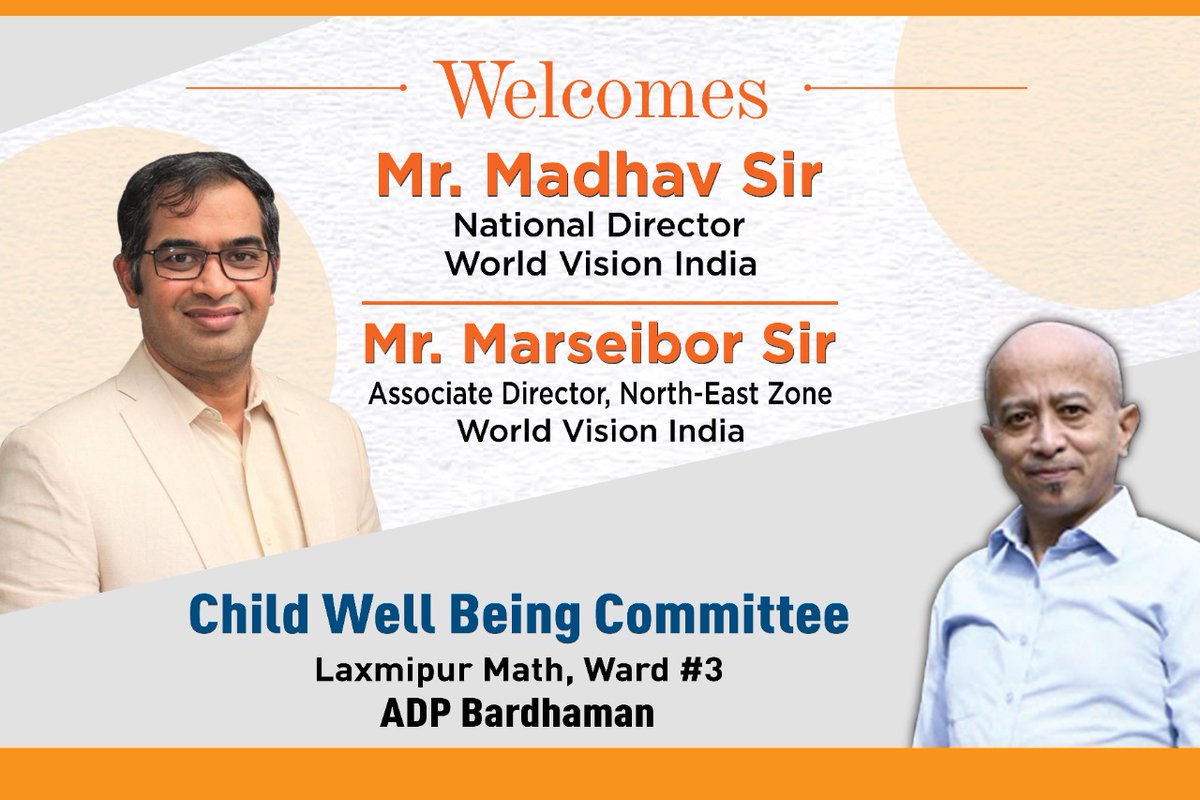 Welcomes

Mr. Madhav Sir
National Director
World Vision India

Mr. Marseibor Sir
Associate Director, North-East Zone
World Vision India

Child Well Being Committee
Laxmipur Math, Ward #3
ADP Bardhaman